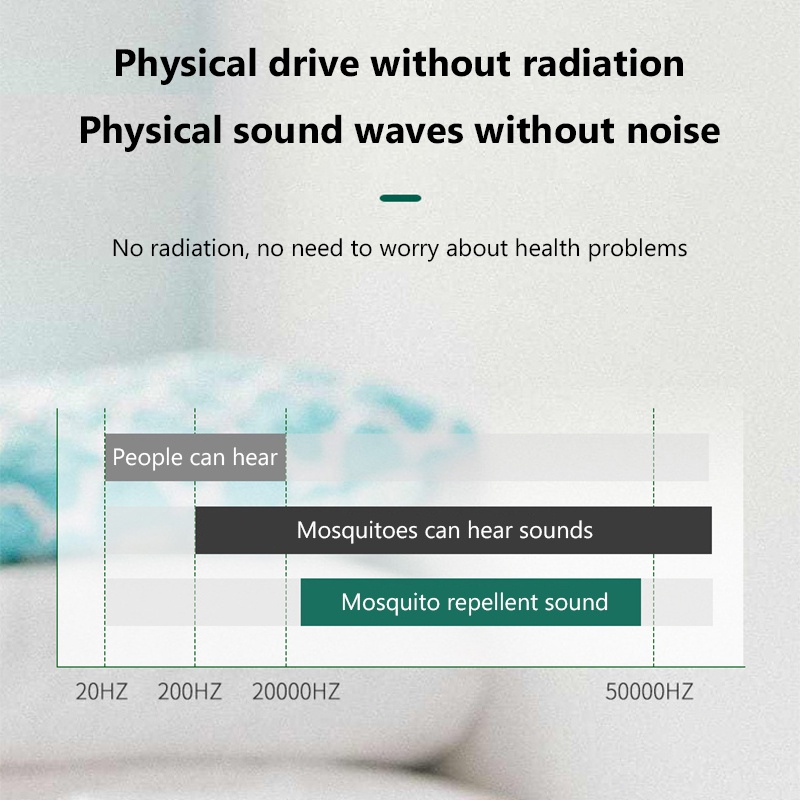 Physical drive without radiation

Physical sound waves without noise

No radiation, no need to worry about health problems

People can hear

Mosquitoes can hear sounds

Mosquito repellent sound

20HZ 200HZ 20000HZ 50000HZ